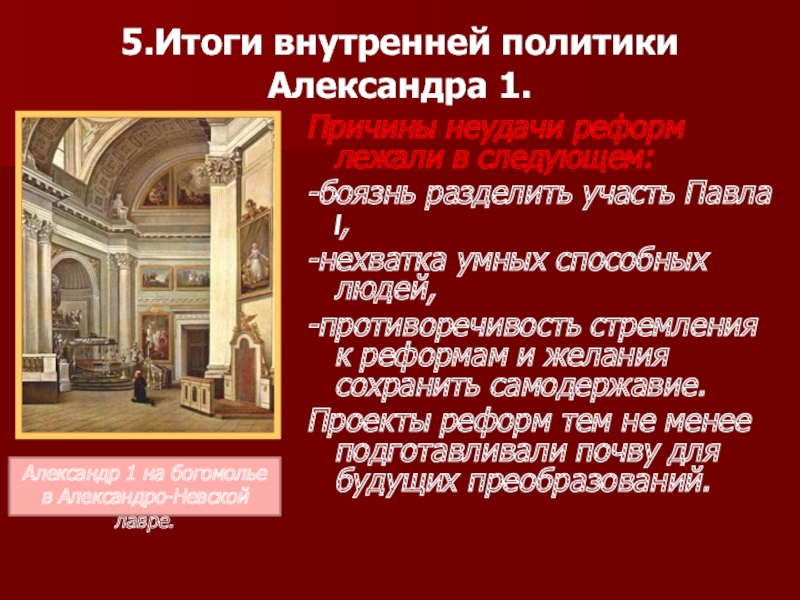 5.Итоги внутренней политики Александра 1.

Причины неудачи реформ лежали в следующем:

-боязнь разделить участь Павла I,

-нехватка умных способных людей,

-противоречивость стремления к реформам и желания сохранить самодержавие.

Проекты реформ тем не менее подготавливали почву для будущих преобразований.

Александр 1 на богомолье в Александро-Невской лавре.